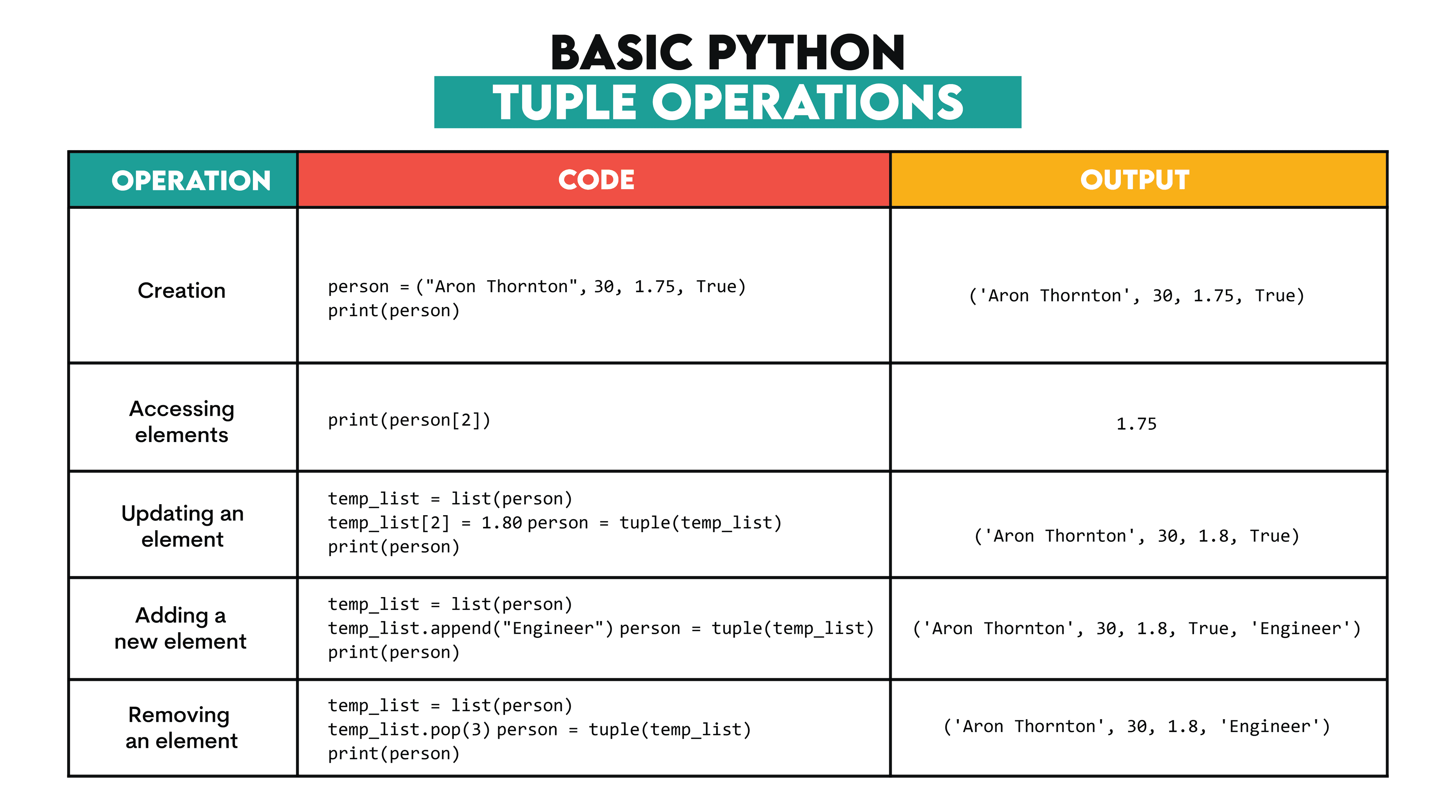 BASIC PYTHON
TUPLE OPERATIONS

| OPERATION | CODE | OUTPUT |
|---|---|---|
| Creation | person = ("Aron Thornton", 30, 1.75, True) print(person) | ('Aron Thornton', 30, 1.75, True) |
| Accessing elements | print(person[2]) | 1.75 |
| Updating an element | temp_list = list(person) temp_list[2] = 1.80 person = tuple(temp_list) print(person) | ('Aron Thornton', 30, 1.8, True) |
| Adding a new element | temp_list = list(person) temp_list.append("Engineer") person = tuple(temp_list) print(person) | ('Aron Thornton', 30, 1.8, True, 'Engineer') |
| Removing an element | temp_list = list(person) temp_list.pop(3) person = tuple(temp_list) print(person) | ('Aron Thornton', 30, 1.8, 'Engineer') |